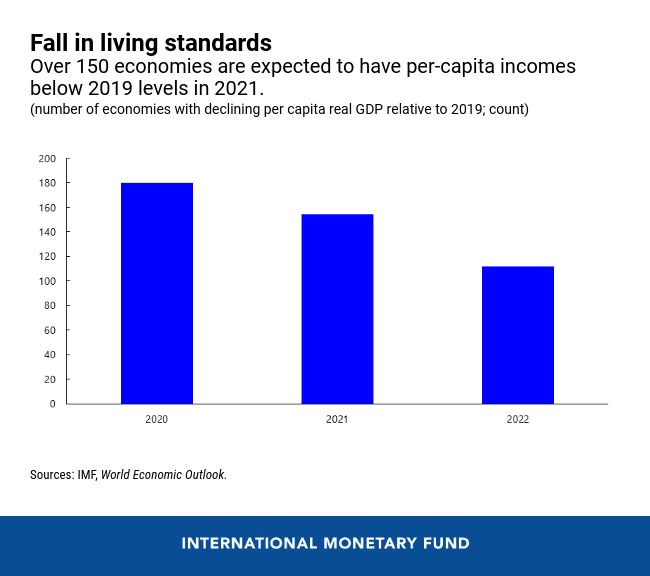 Fall in living standards

Over 150 economies are expected to have per-capita incomes below 2019 levels in 2021.

(number of economies with declining per capita real GDP relative to 2019; count)

200
180
160
140
120
100
80
60
40
20
0

2020
2021
2022

Sources: IMF, World Economic Outlook.

INTERNATIONAL MONETARY FUND